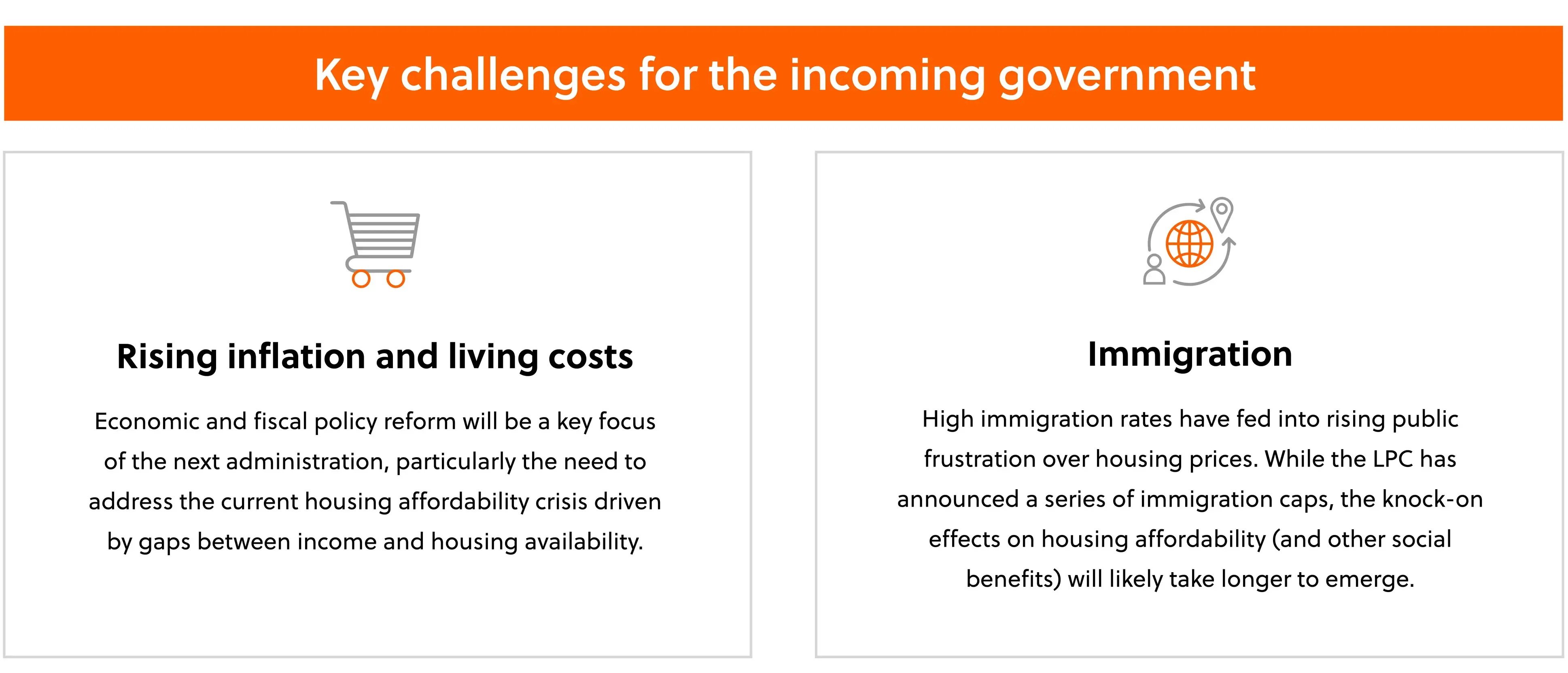 Key challenges for the incoming government

Rising inflation and living costs

Economic and fiscal policy reform will be a key focus of the next administration, particularly the need to address the current housing affordability crisis driven by gaps between income and housing availability.

Immigration

High immigration rates have fed into rising public frustration over housing prices. While the LPC has announced a series of immigration caps, the knock-on effects on housing affordability (and other social benefits) will likely take longer to emerge.